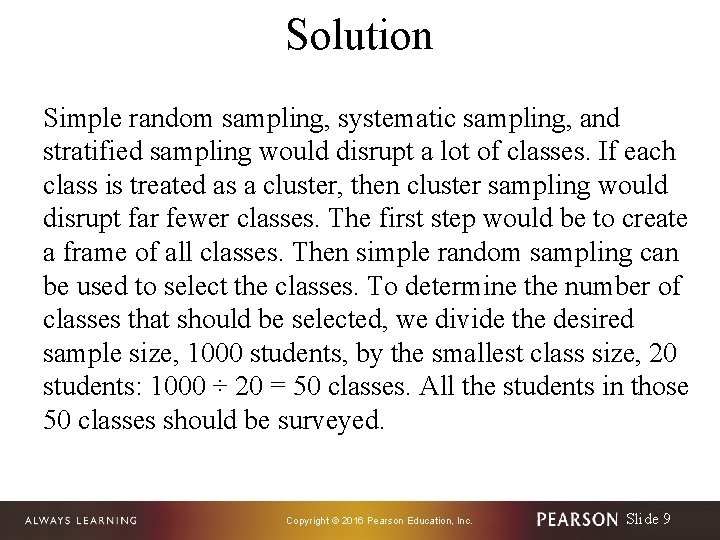 Solution

Simple random sampling, systematic sampling, and stratified sampling would disrupt a lot of classes. If each class is treated as a cluster, then cluster sampling would disrupt far fewer classes. The first step would be to create a frame of all classes. Then simple random sampling can be used to select the classes. To determine the number of classes that should be selected, we divide the desired sample size, 1000 students, by the smallest class size, 20 students: $1000 \div 20 = 50$ classes. All the students in those 50 classes should be surveyed.

ALWAYS LEARNING

Copyright © 2016 Pearson Education, Inc.

PEARSON Slide 9